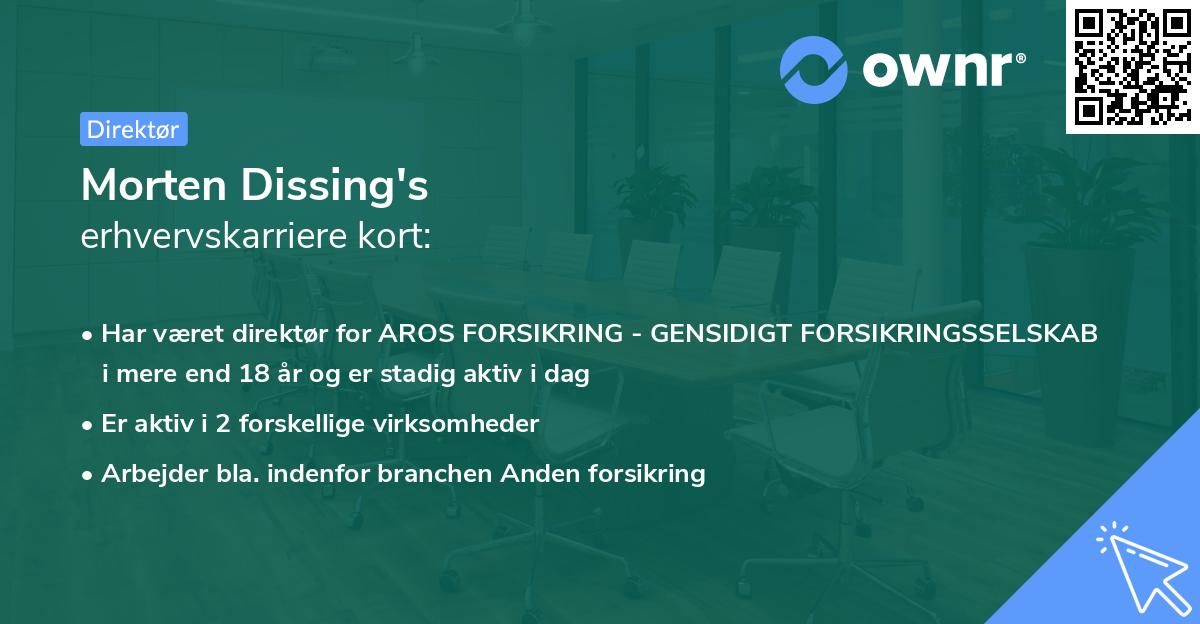 ownr®

Direktør

Morten Dissing's
erhvervskarriere kort:

• Har været direktør for AROS FORSIKRING - GENSIDIGT FORSIKRINGSSELSKAB i mere end 18 år og er stadig aktiv i dag
• Er aktiv i 2 forskellige virksomheder
• Arbejder bla. indenfor branchen Anden forsikring